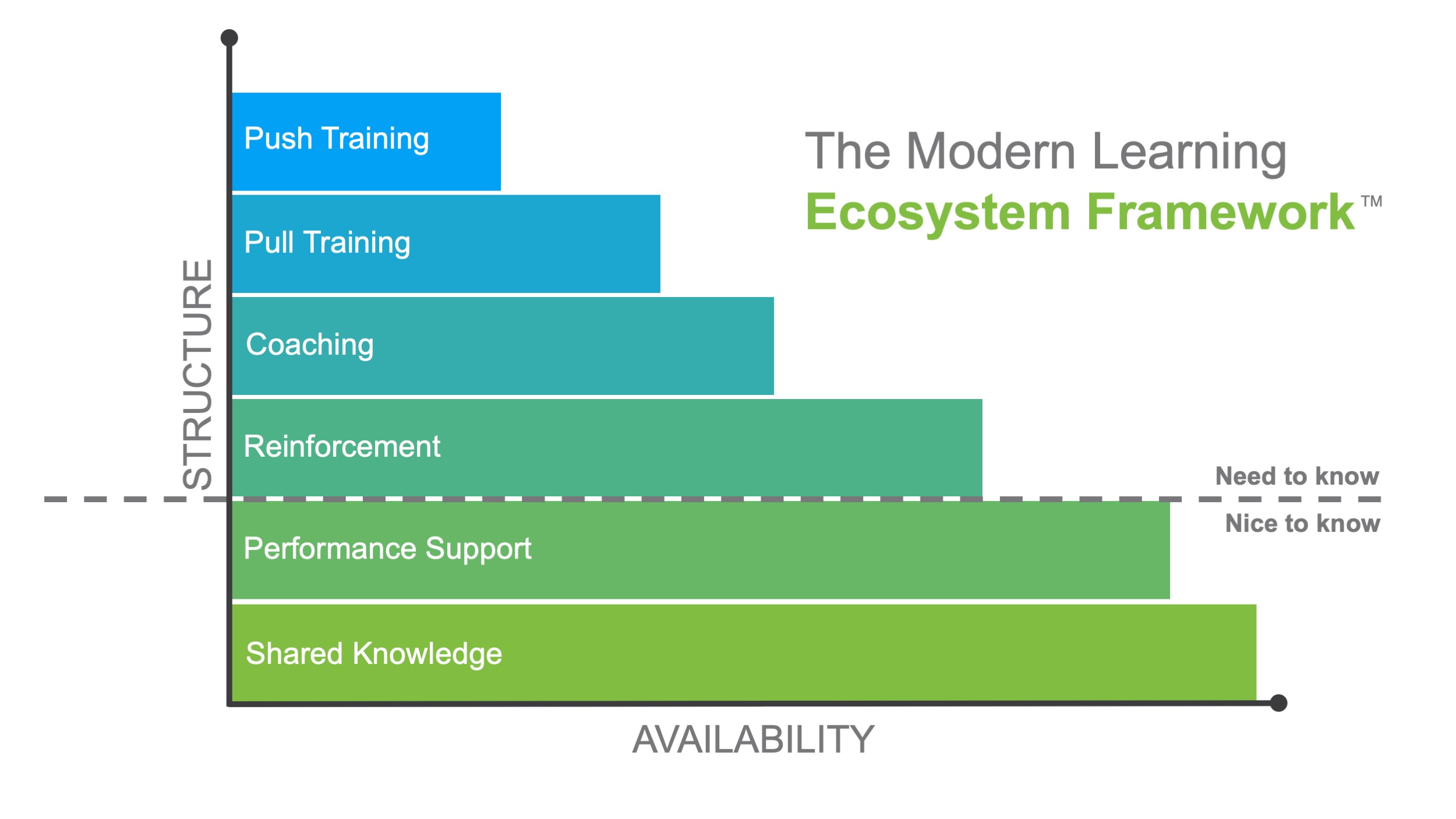 The Modern Learning
Ecosystem Framework™

STRUCTURE

Push Training
Pull Training
Coaching
Reinforcement
Need to know
Nice to know
Performance Support
Shared Knowledge

AVAILABILITY